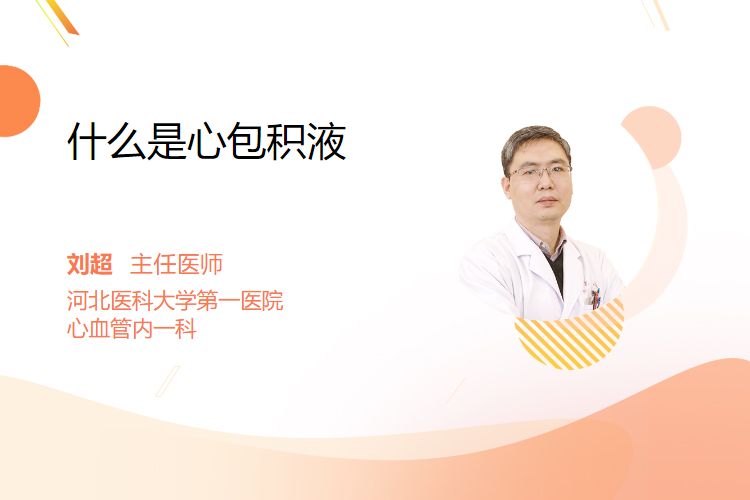 什么是心包积液

刘超 主任医师
河北医科大学第一医院
心血管内一科